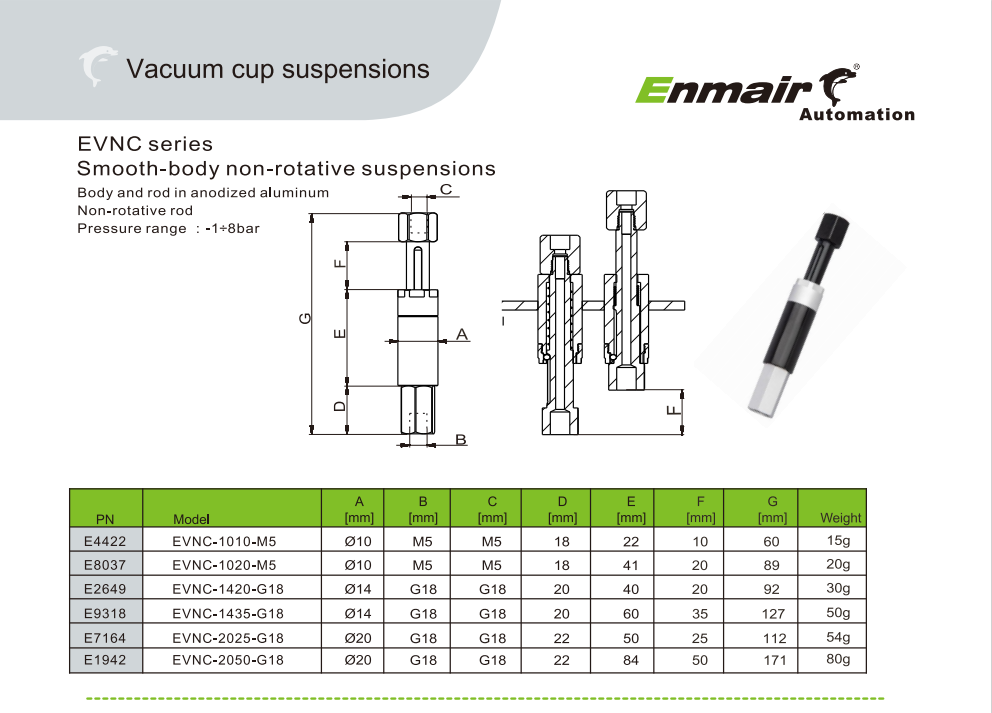 Vacuum cup suspensions

Enmair®
Automation

EVNC series
Smooth-body non-rotative suspensions
Body and rod in anodized aluminum
Non-rotative rod
Pressure range : -1÷8bar

C
F
G
E
A
D
B
I
F

| PN | Model | A [mm] | B [mm] | C [mm] | D [mm] | E [mm] | F [mm] | G [mm] | Weight |
|---|---|---|---|---|---|---|---|---|---|
| E4422 | EVNC-1010-M5 | Ø10 | M5 | M5 | 18 | 22 | 10 | 60 | 15g |
| E8037 | EVNC-1020-M5 | Ø10 | M5 | M5 | 18 | 41 | 20 | 89 | 20g |
| E2649 | EVNC-1420-G18 | Ø14 | G18 | G18 | 20 | 40 | 20 | 92 | 30g |
| E9318 | EVNC-1435-G18 | Ø14 | G18 | G18 | 20 | 60 | 35 | 127 | 50g |
| E7164 | EVNC-2025-G18 | Ø20 | G18 | G18 | 22 | 50 | 25 | 112 | 54g |
| E1942 | EVNC-2050-G18 | Ø20 | G18 | G18 | 22 | 84 | 50 | 171 | 80g |